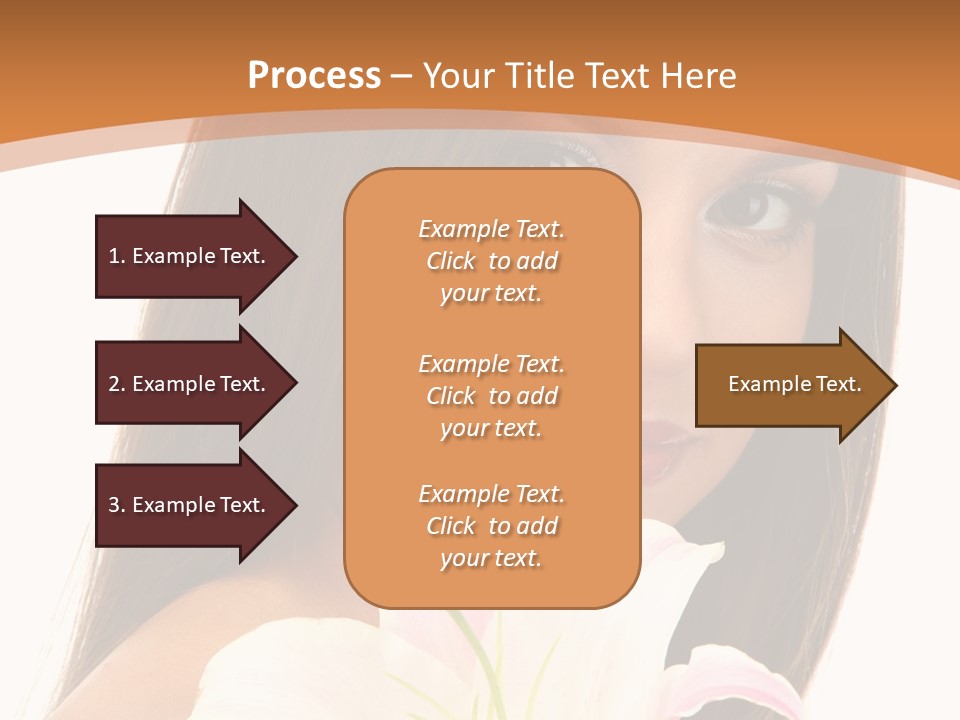 Process – Your Title Text Here

1. Example Text.

2. Example Text.

3. Example Text.

Example Text. Click to add your text.

Example Text. Click to add your text.

Example Text. Click to add your text.

Example Text.